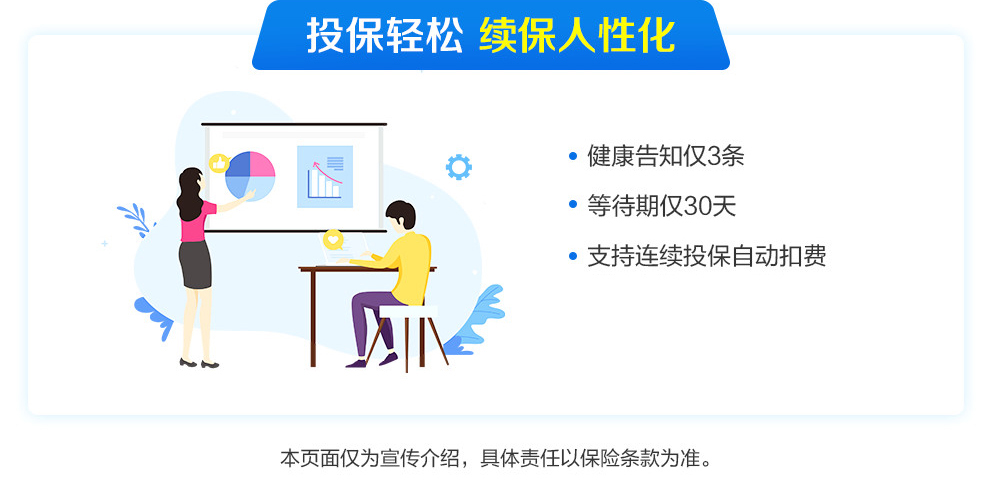 投保轻松 续保人性化

• 健康告知仅3条
• 等待期仅30天
• 支持连续投保自动扣费

本页面仅为宣传介绍，具体责任以保险条款为准。